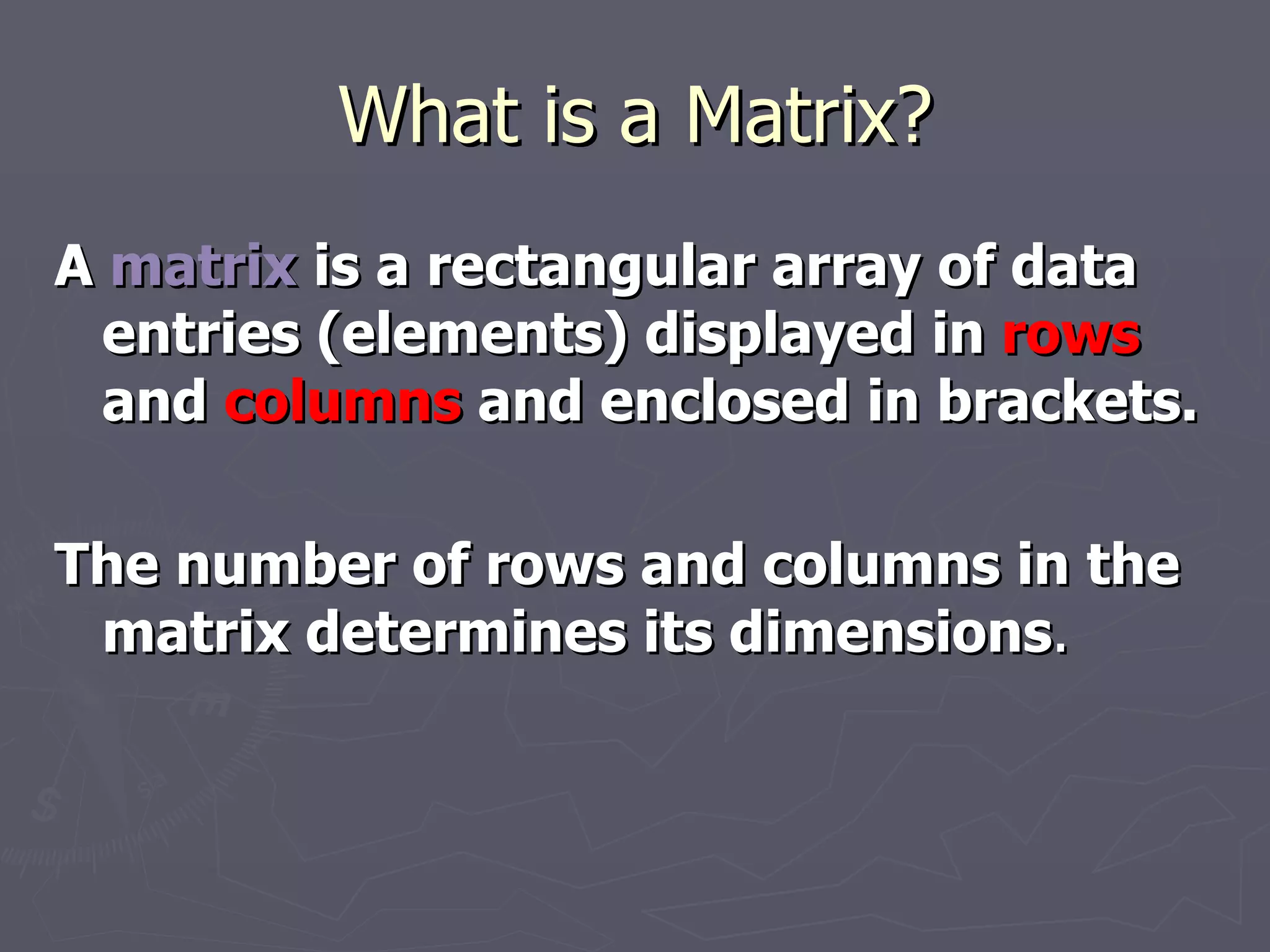 What is a Matrix?

A matrix is a rectangular array of data entries (elements) displayed in rows and columns and enclosed in brackets.

The number of rows and columns in the matrix determines its dimensions.